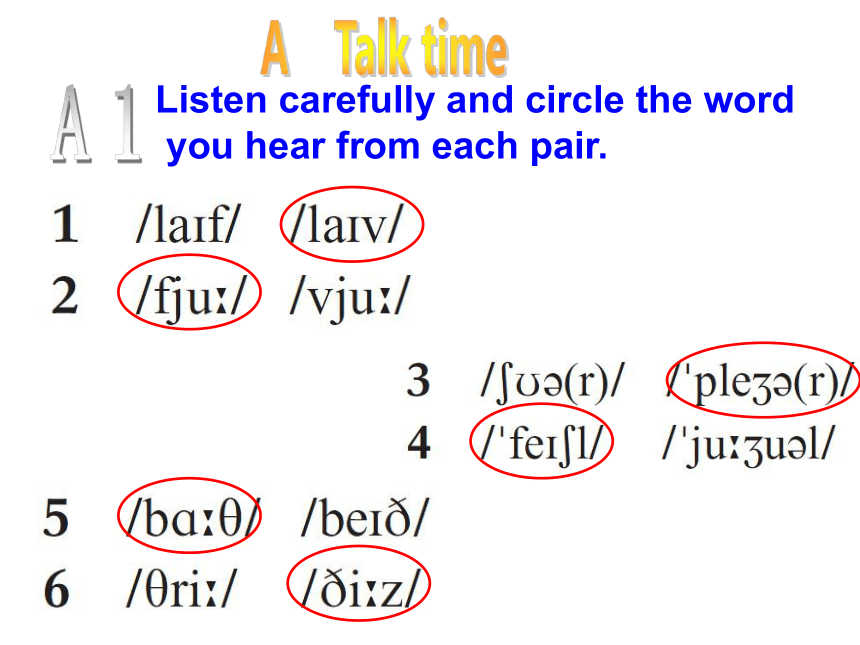 A Talk time

A 1 Listen carefully and circle the word you hear from each pair.

1 /laɪf/ /laɪv/

2 /fjuː/ /vjuː/

3 /ʃʊə(r)/ /ˈpleʒə(r)/

4 /ˈfeɪʃl/ /ˈjuːʒuəl/

5 /bɑːθ/ /beɪð/

6 /θriː/ /ðiːz/